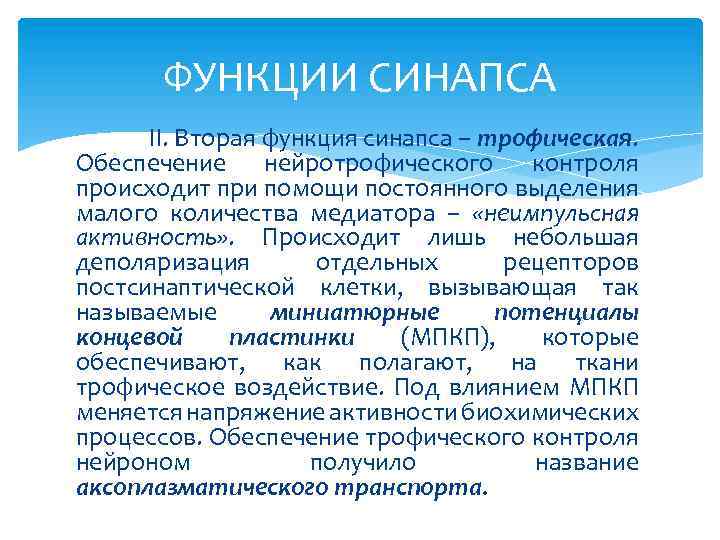 ФУНКЦИИ СИНАПСА

II. Вторая функция синапса – трофическая. Обеспечение нейротрофического контроля происходит при помощи постоянного выделения малого количества медиатора – «неимпульсная активность». Происходит лишь небольшая деполяризация отдельных рецепторов постсинаптической клетки, вызывающая так называемые миниатюрные потенциалы концевой пластинки (МПКП), которые обеспечивают, как полагают, на ткани трофическое воздействие. Под влиянием МПКП меняется напряжение активности биохимических процессов. Обеспечение трофического контроля нейроном получило название аксоплазматического транспорта.